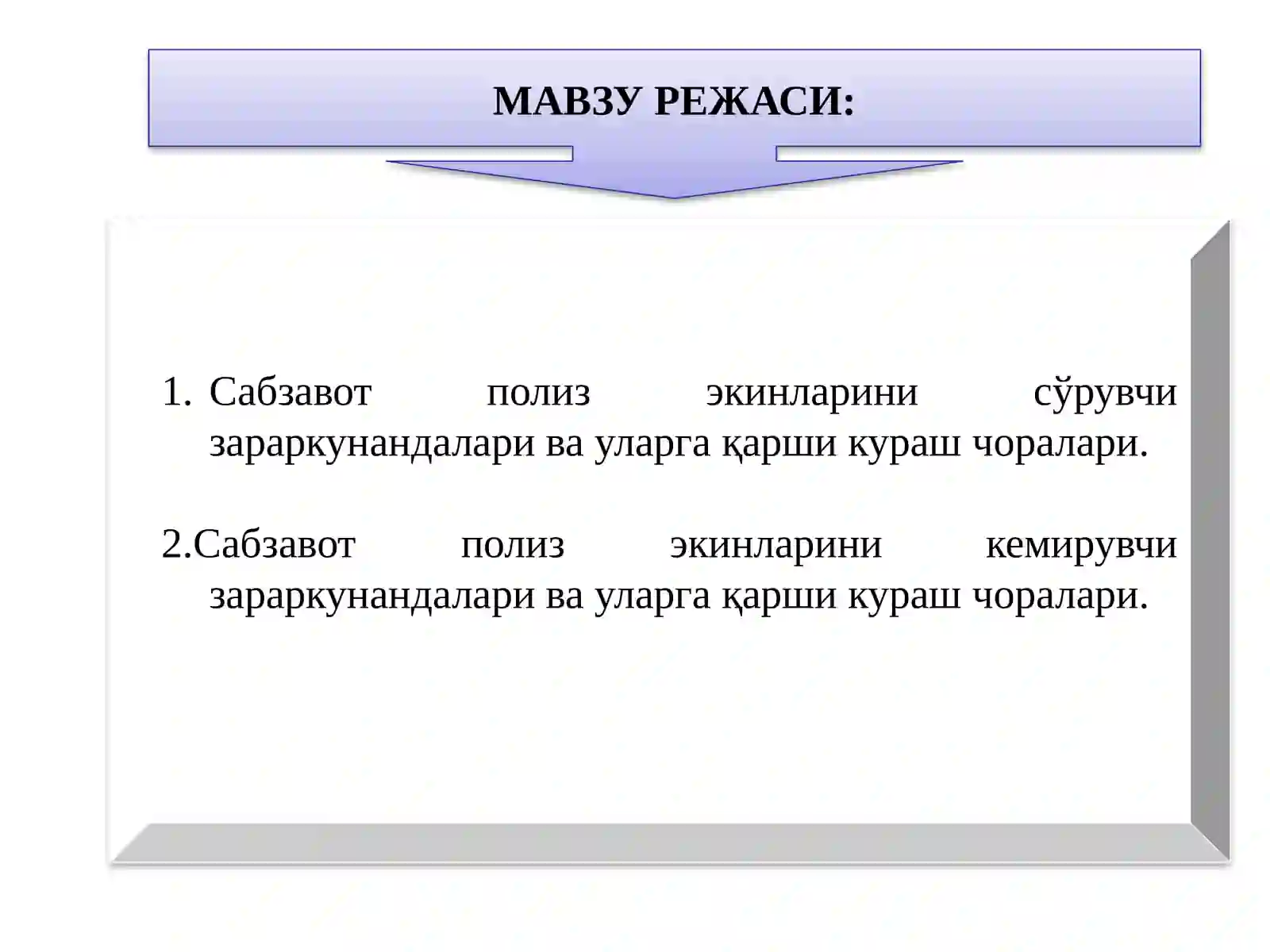 МАВЗУ РЕЖАСИ:

1. Сабзавот полиз экинларини сўрувчи зараркунандалари ва уларга қарши кураш чоралари.

2.Сабзавот полиз экинларини кемирувчи зараркунандалари ва уларга қарши кураш чоралари.